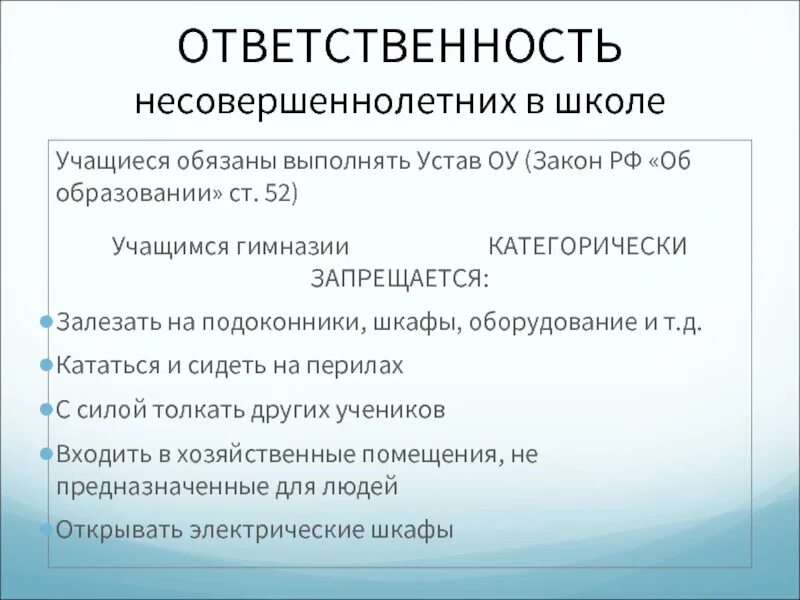 ОТВЕТСТВЕННОСТЬ
несовершеннолетних в школе

Учащиеся обязаны выполнять Устав ОУ (Закон РФ «Об образовании» ст. 52)

Учащимся гимназии КАТЕГОРИЧЕСКИ ЗАПРЕЩАЕТСЯ:

Залезать на подоконники, шкафы, оборудование и т.д.

Кататься и сидеть на перилах

С силой толкать других учеников

Входить в хозяйственные помещения, не предназначенные для людей

Открывать электрические шкафы